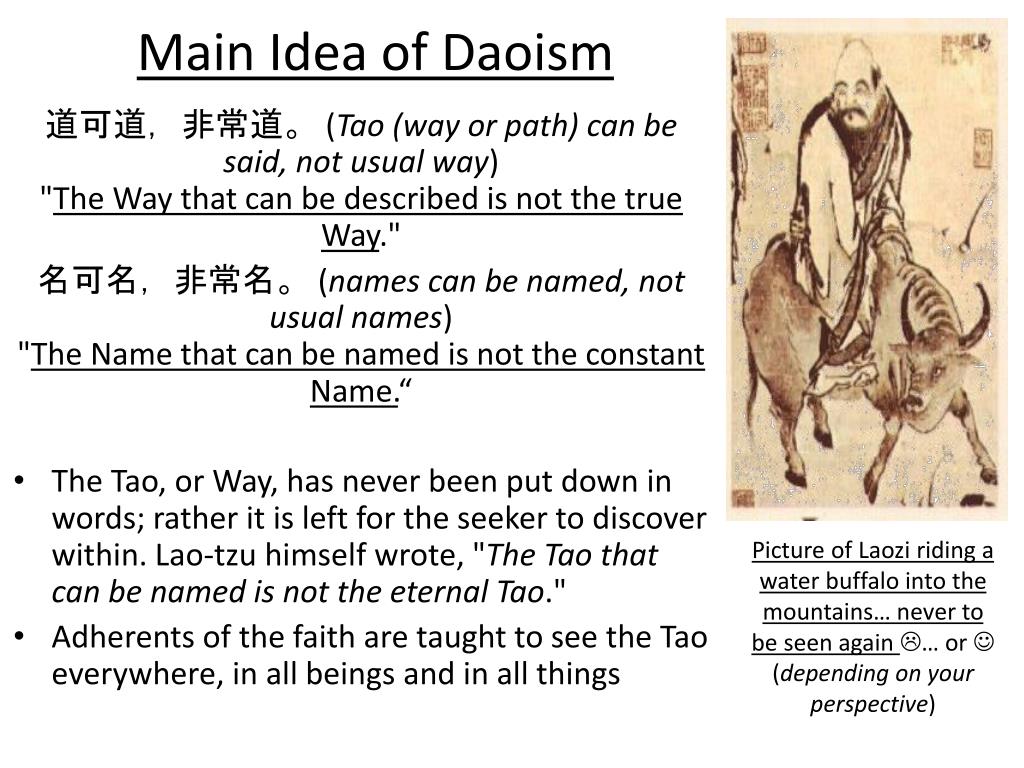 Main Idea of Daoism

道可道，非常道。 (Tao (way or path) can be said, not usual way)
"The Way that can be described is not the true Way."

名可名，非常名。 (names can be named, not usual names)
"The Name that can be named is not the constant Name.“

• The Tao, or Way, has never been put down in words; rather it is left for the seeker to discover within. Lao-tzu himself wrote, "The Tao that can be named is not the eternal Tao."
• Adherents of the faith are taught to see the Tao everywhere, in all beings and in all things

Picture of Laozi riding a water buffalo into the mountains… never to be seen again ☹… or ☺ (depending on your perspective)